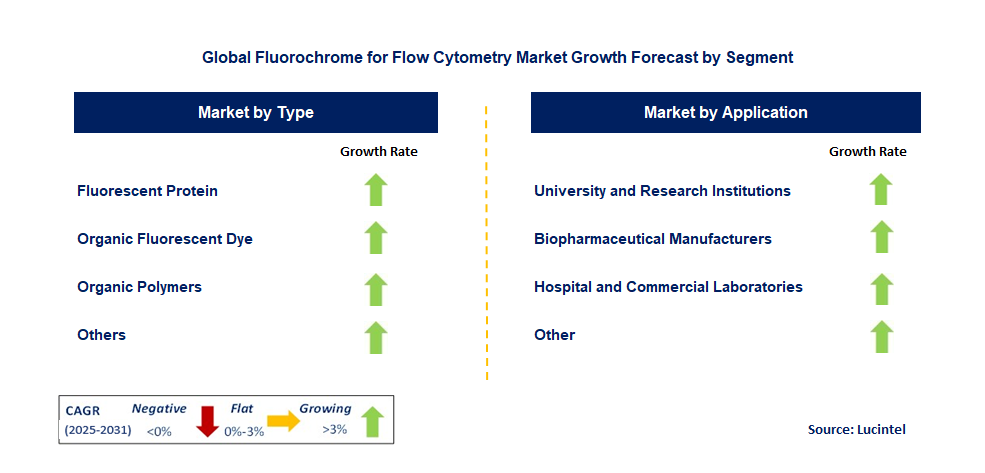 Global Fluorochrome for Flow Cytometry Market Growth Forecast by Segment

Market by Type

Growth Rate

Fluorescent Protein

Organic Fluorescent Dye

Organic Polymers

Others

Market by Application

Growth Rate

University and Research Institutions

Biopharmaceutical Manufacturers

Hospital and Commercial Laboratories

Other

CAGR (2025-2031) Negative <0% Flat 0%-3% Growing >3%

Source: Lucintel